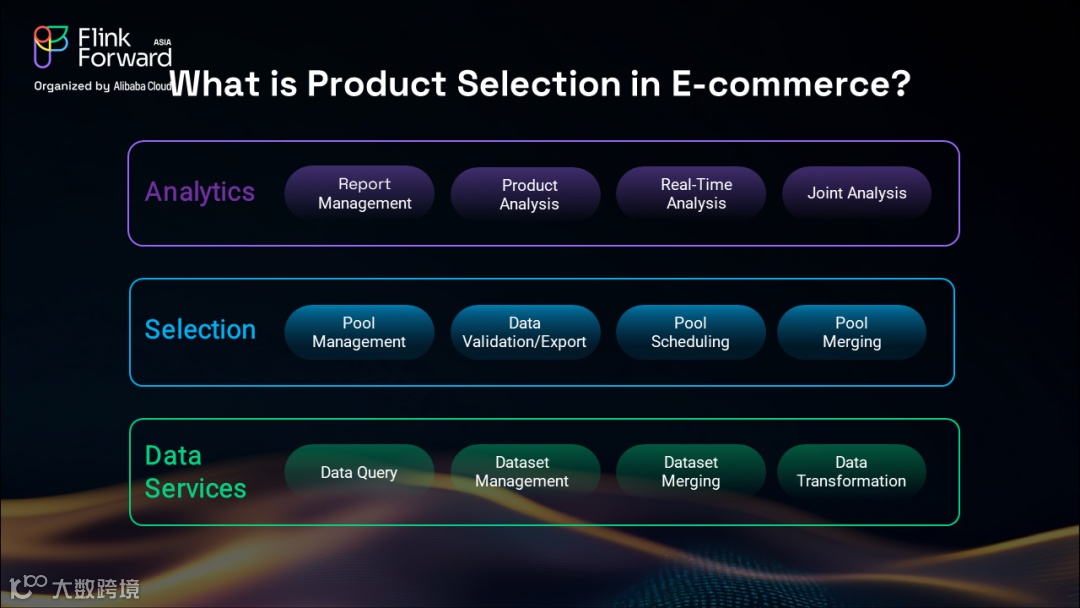 Flink Forward ASIA
Organized by Alibaba Cloud

What is Product Selection in E-commerce?

Analytics
Report Management
Product Analysis
Real-Time Analysis
Joint Analysis

Selection
Pool Management
Data Validation/Export
Pool Scheduling
Pool Merging

Data Services
Data Query
Dataset Management
Dataset Merging
Data Transformation

大数跨境